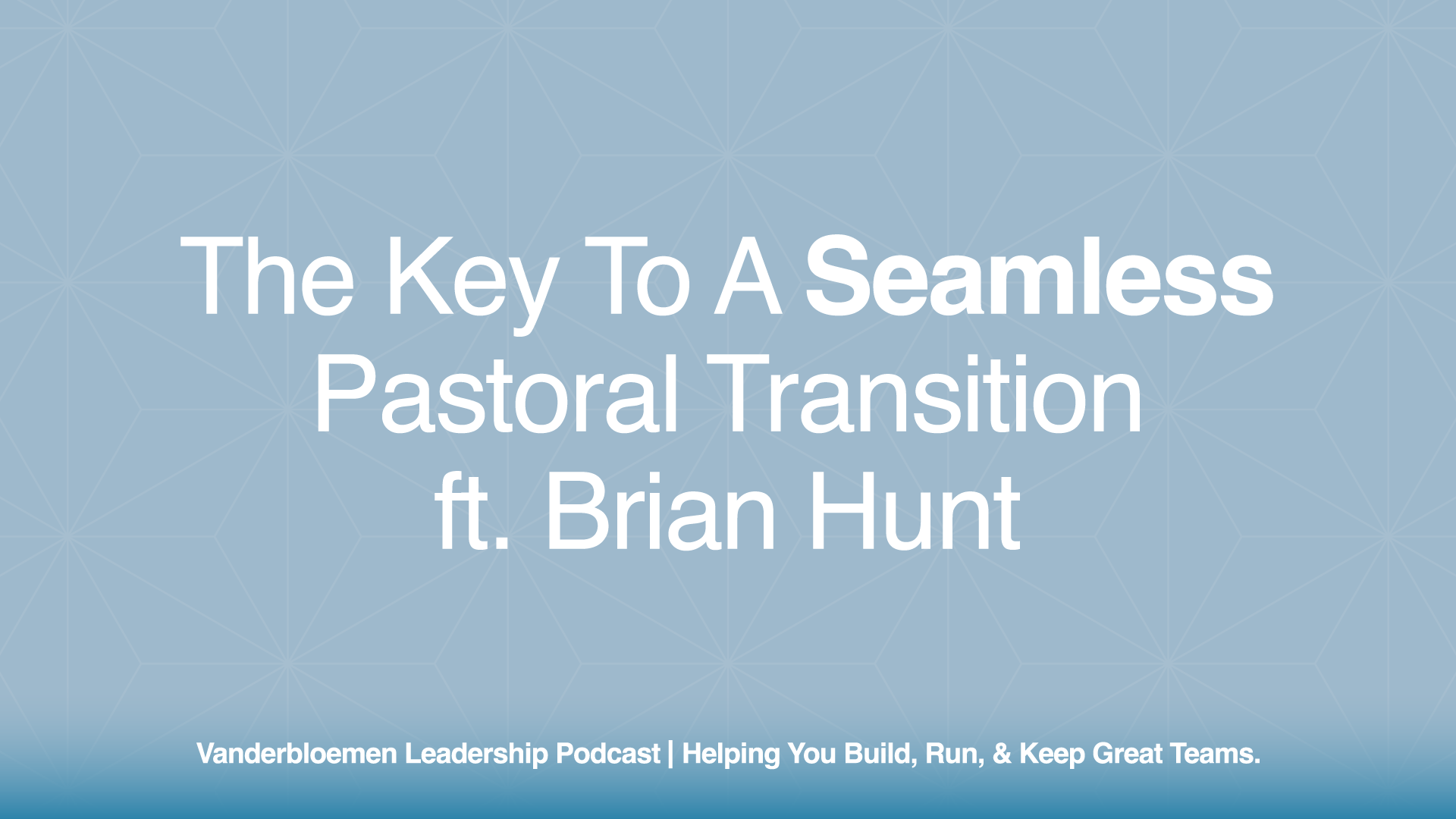 The Key To A Seamless Pastoral Transition ft. Brian Hunt

Vanderbloemen Leadership Podcast | Helping You Build, Run, & Keep Great Teams.